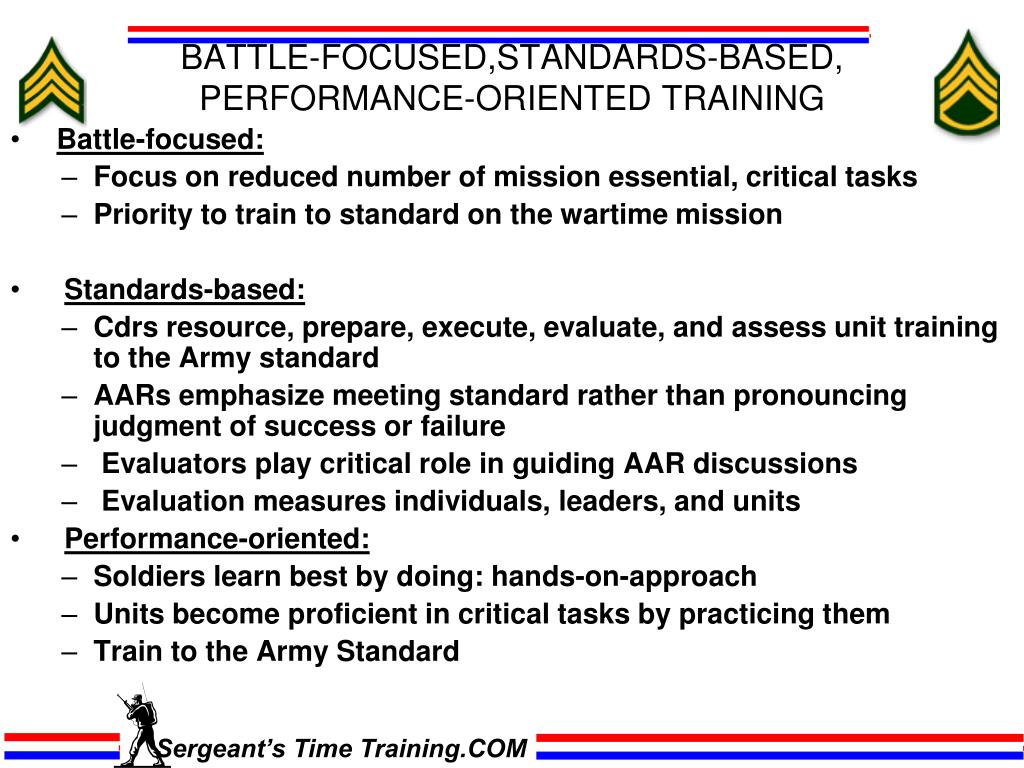 BATTLE-FOCUSED,STANDARDS-BASED, PERFORMANCE-ORIENTED TRAINING

• Battle-focused:
– Focus on reduced number of mission essential, critical tasks
– Priority to train to standard on the wartime mission

• Standards-based:
– Cdrs resource, prepare, execute, evaluate, and assess unit training to the Army standard
– AARs emphasize meeting standard rather than pronouncing judgment of success or failure
– Evaluators play critical role in guiding AAR discussions
– Evaluation measures individuals, leaders, and units

• Performance-oriented:
– Soldiers learn best by doing: hands-on-approach
– Units become proficient in critical tasks by practicing them
– Train to the Army Standard

Sergeant's Time Training.COM